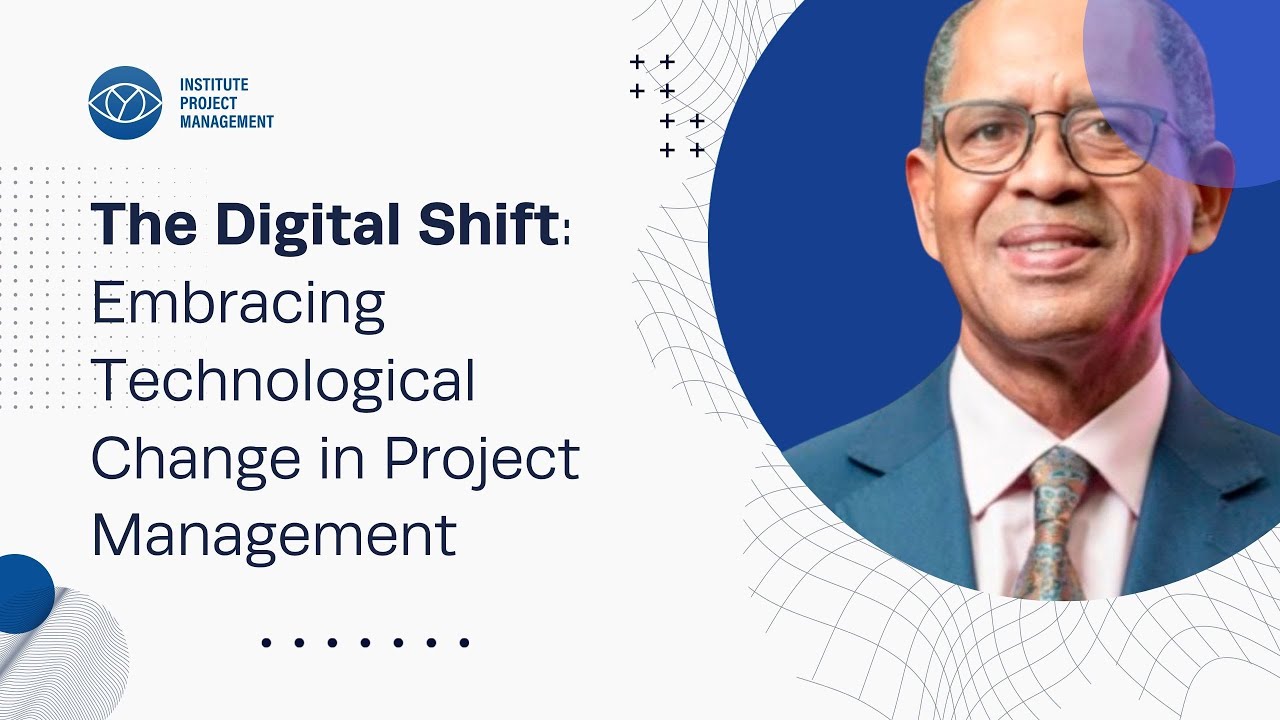 INSTITUTE
PROJECT
MANAGEMENT

The Digital Shift: Embracing Technological Change in Project Management